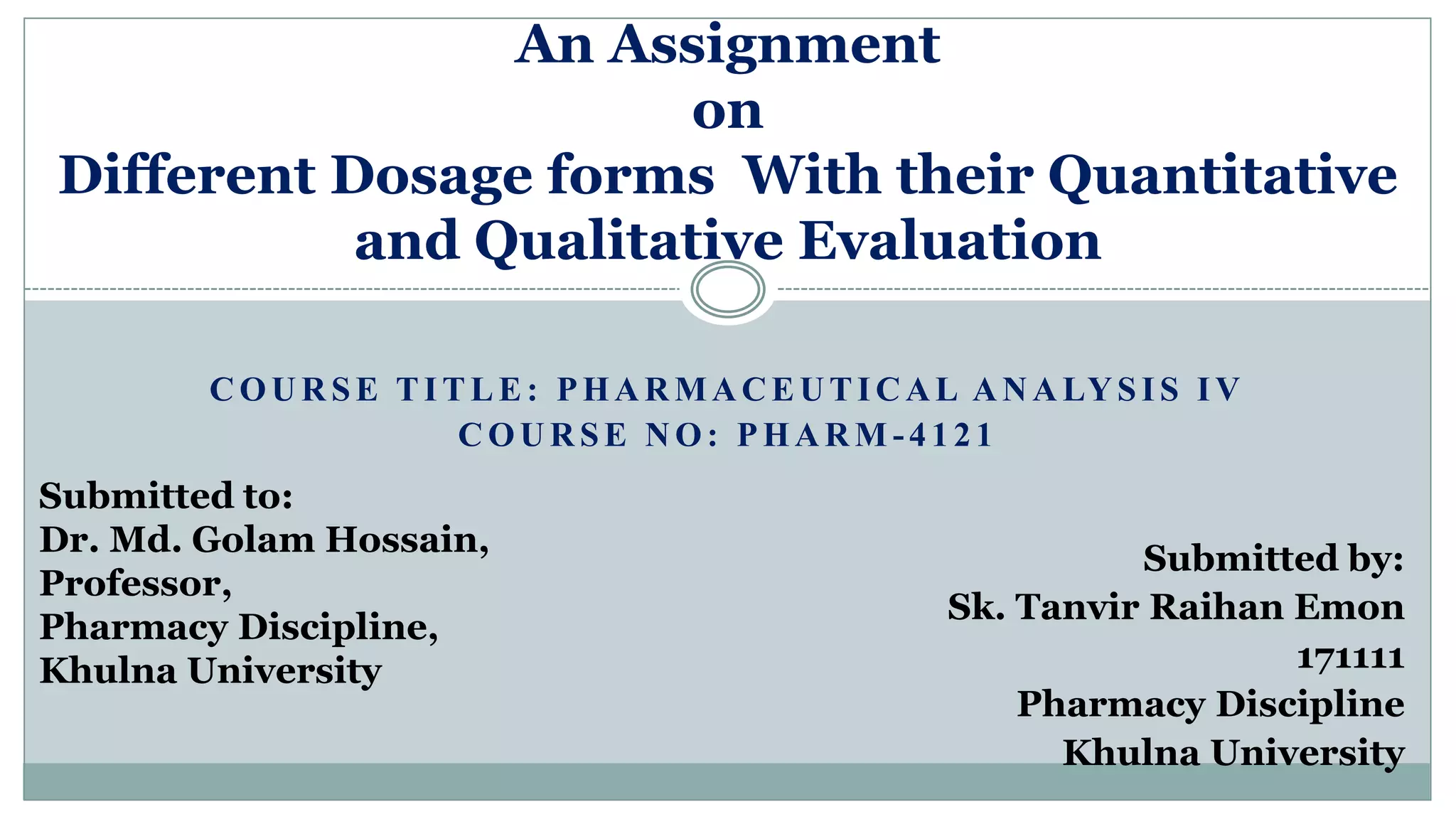 An Assignment
on
Different Dosage forms With their Quantitative and Qualitative Evaluation

COURSE TITLE: PHARMACEUTICAL ANALYSIS IV
COURSE NO: PHARM-4121

Submitted to:
Dr. Md. Golam Hossain,
Professor,
Pharmacy Discipline,
Khulna University

Submitted by:
Sk. Tanvir Raihan Emon
171111
Pharmacy Discipline
Khulna University